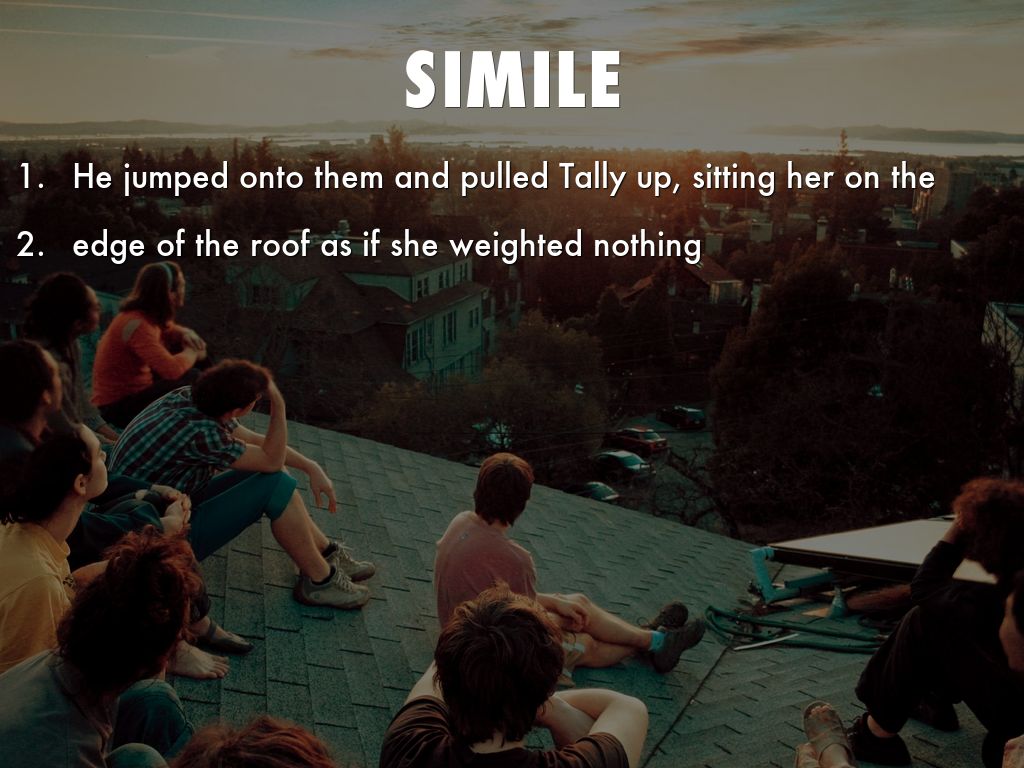 SIMILE

1. He jumped onto them and pulled Tally up, sitting her on the

2. edge of the roof as if she weighted nothing